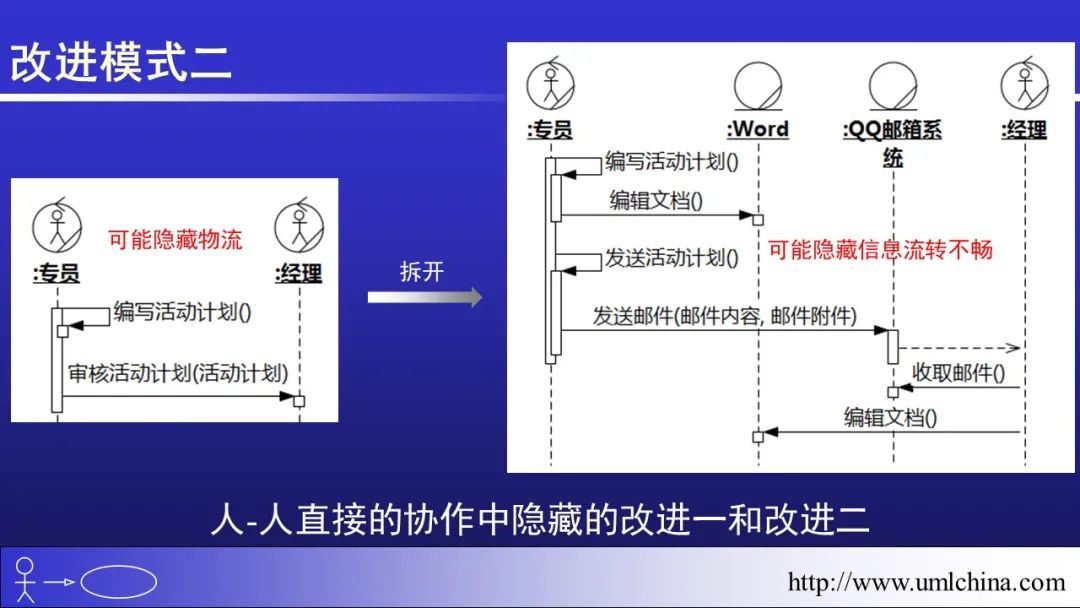 改进模式二

:专员

可能隐藏物流

:经理

编写活动计划()

审核活动计划(活动计划)

拆开

:专员

:Word

:QQ邮箱系统

:经理

编写活动计划()

编辑文档()

发送活动计划()

可能隐藏信息流转不畅

发送邮件(邮件内容, 邮件附件)

收取邮件()

编辑文档()

人-人直接的协作中隐藏的改进一和改进二

http://www.umlchina.com